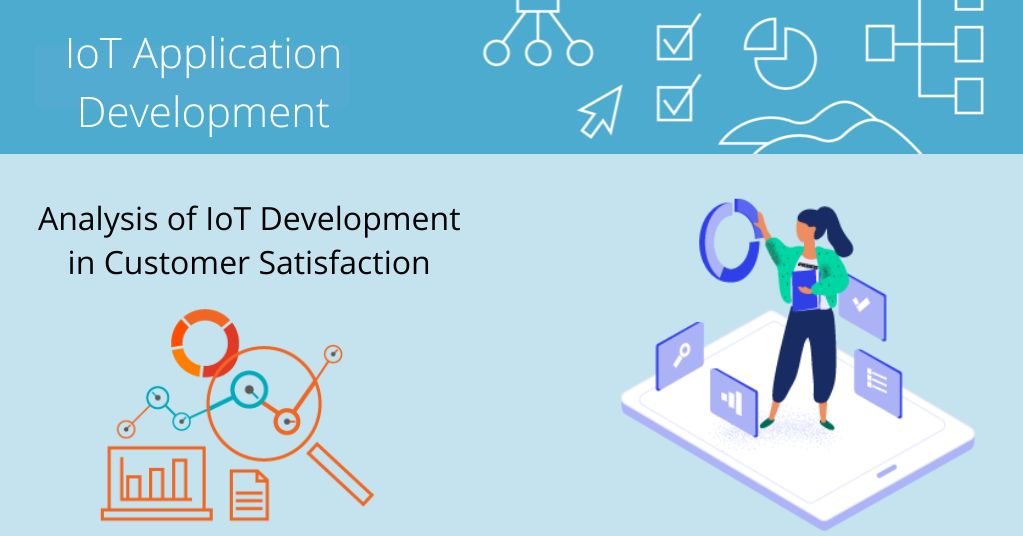 IoT Application Development

Analysis of IoT Development in Customer Satisfaction